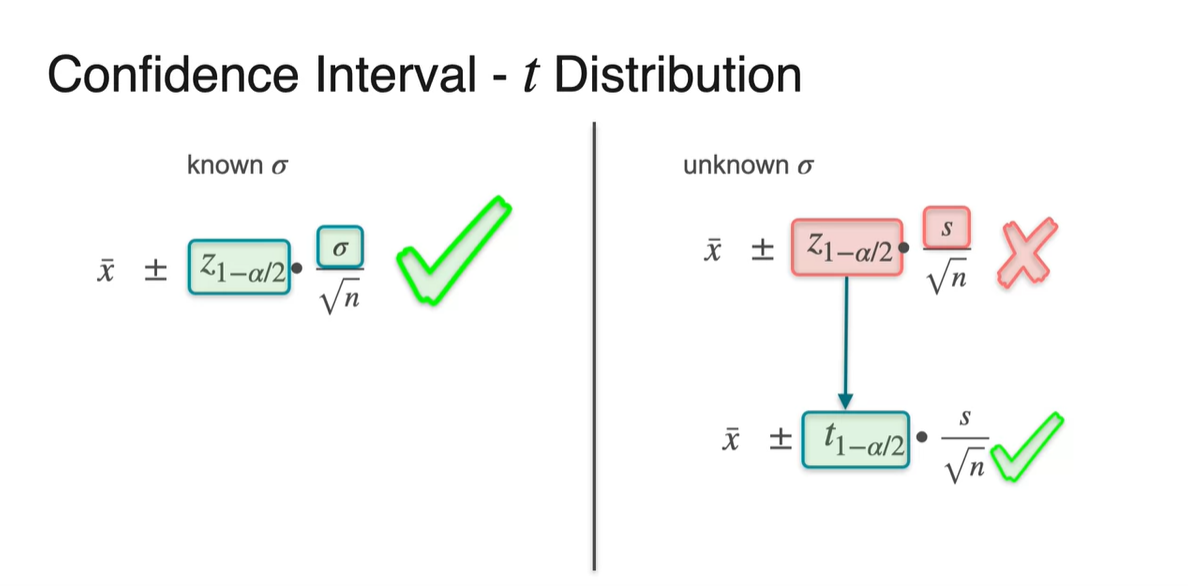 Confidence Interval - $t$ Distribution

known $\sigma$

$\bar{x} \pm z_{1-\alpha/2} \bullet \frac{\sigma}{\sqrt{n}}$

unknown $\sigma$

$\bar{x} \pm z_{1-\alpha/2} \bullet \frac{s}{\sqrt{n}}$

$\bar{x} \pm t_{1-\alpha/2} \bullet \frac{s}{\sqrt{n}}$